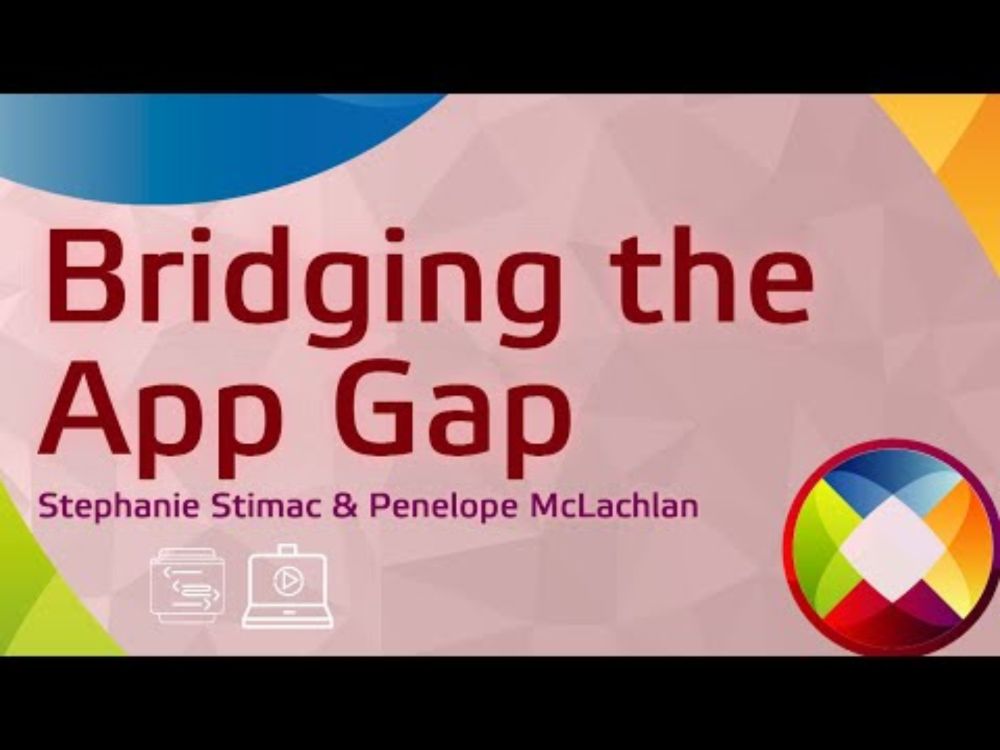 Bridging the App Gap

Stephanie Stimac & Penelope McLachlan